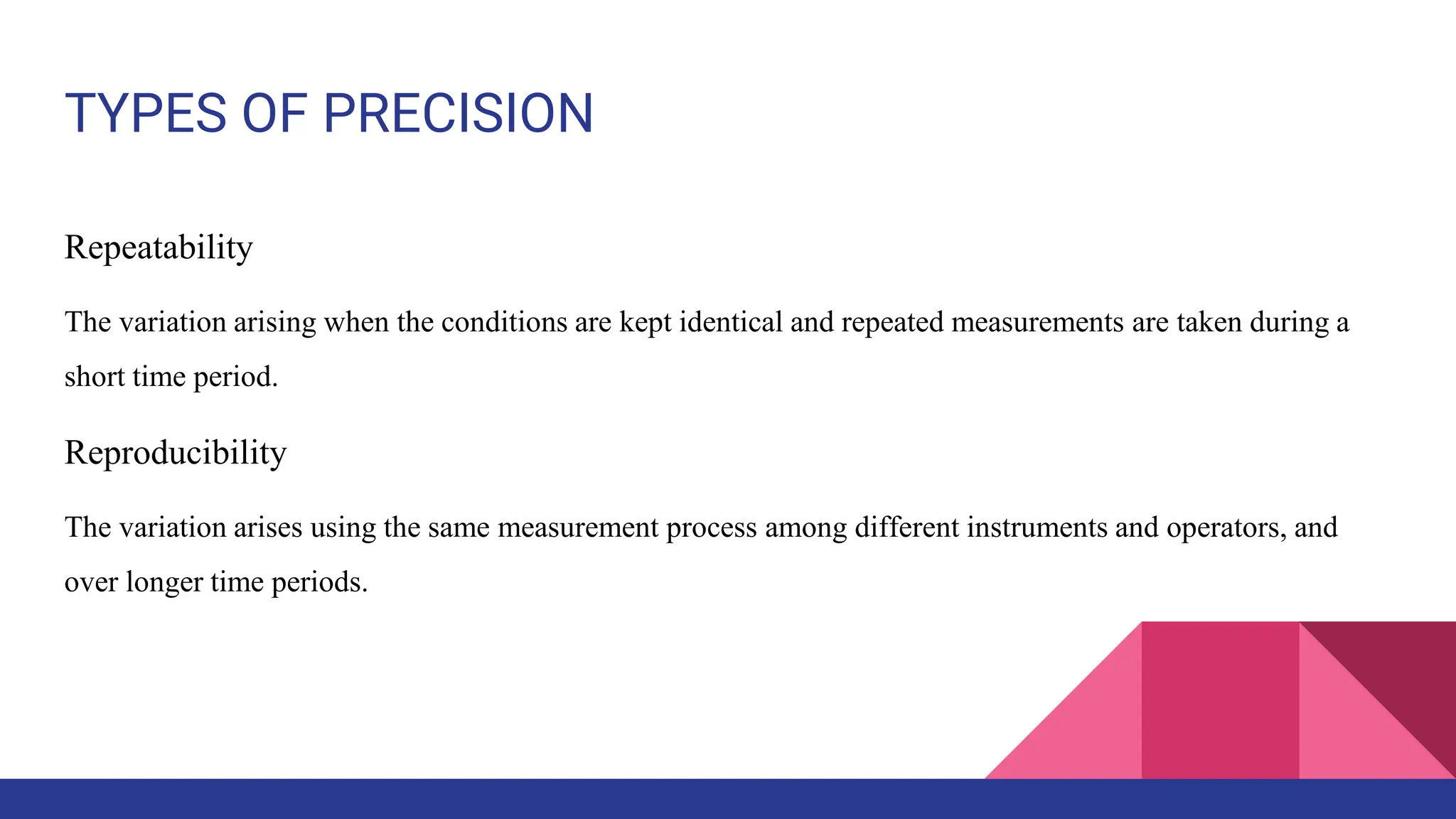 TYPES OF PRECISION

Repeatability

The variation arising when the conditions are kept identical and repeated measurements are taken during a short time period.

Reproducibility

The variation arises using the same measurement process among different instruments and operators, and over longer time periods.